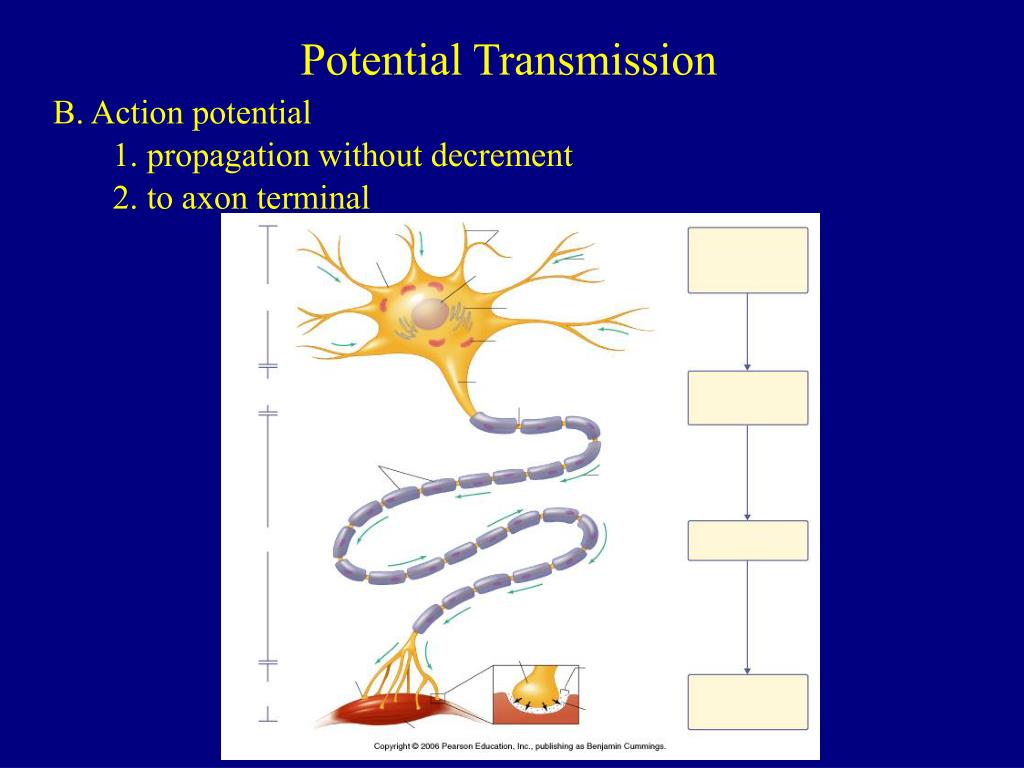 Potential Transmission

B. Action potential

1. propagation without decrement

2. to axon terminal

Copyright © 2006 Pearson Education, Inc., publishing as Benjamin Cummings.